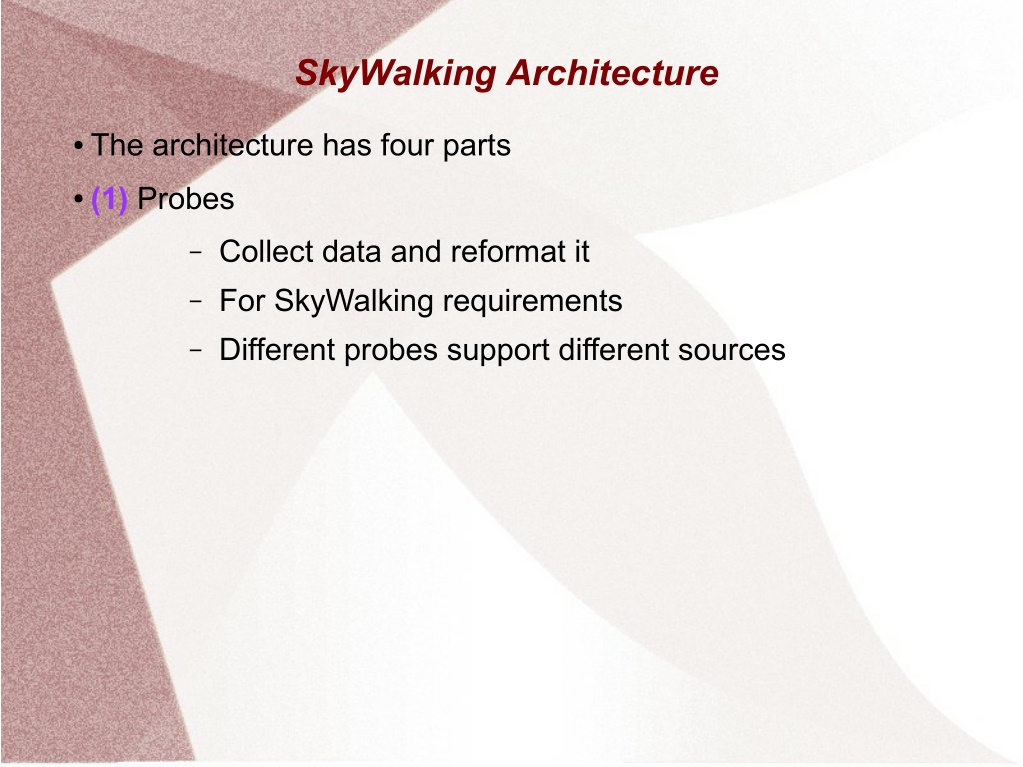 SkyWalking Architecture

• The architecture has four parts

• (1) Probes

– Collect data and reformat it

– For SkyWalking requirements

– Different probes support different sources